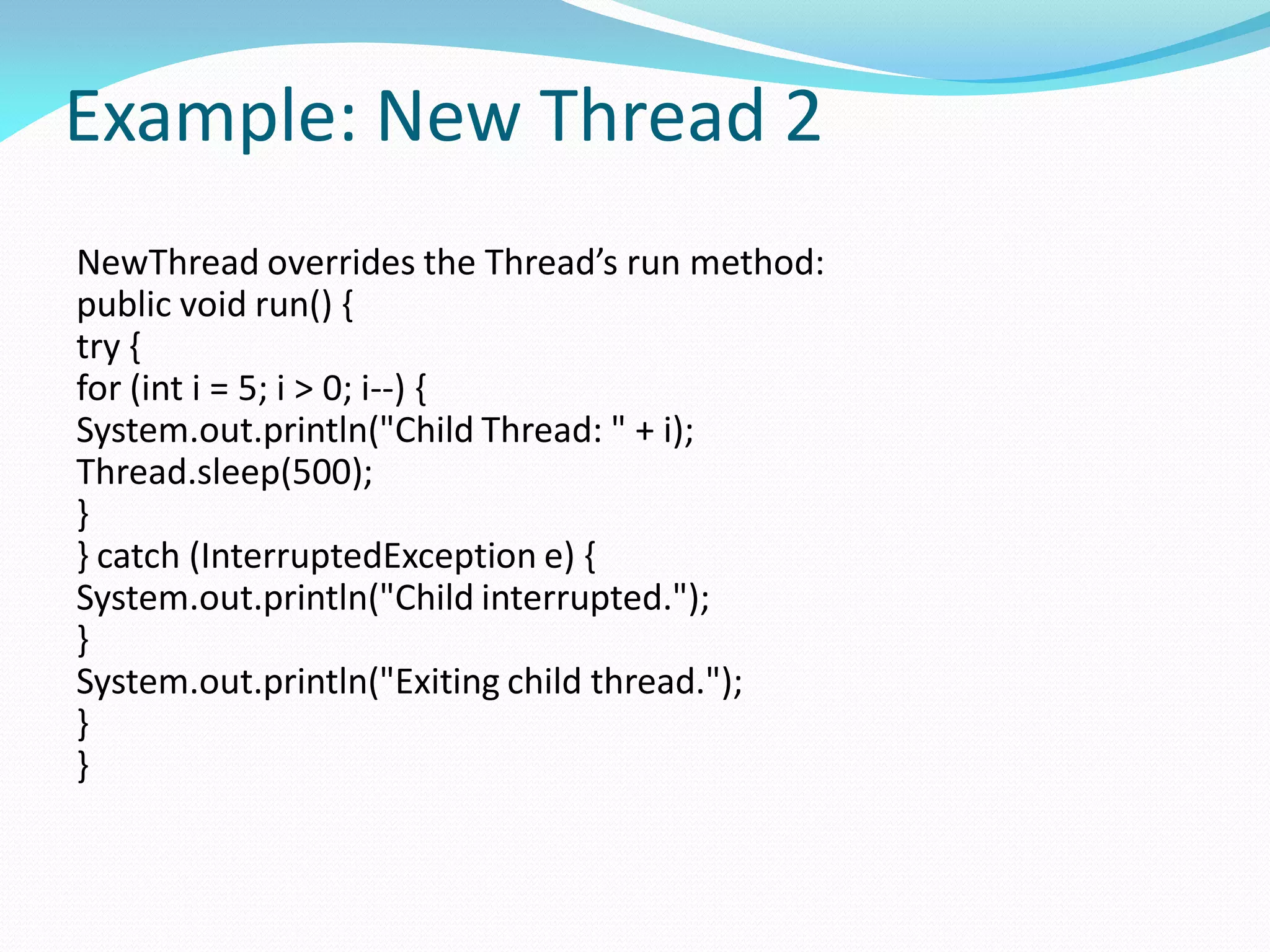 Example: New Thread 2

NewThread overrides the Thread’s run method:
public void run() {
try {
for (int i = 5; i > 0; i--) {
System.out.println("Child Thread: " + i);
Thread.sleep(500);
}
} catch (InterruptedException e) {
System.out.println("Child interrupted.");
}
System.out.println("Exiting child thread.");
}
}